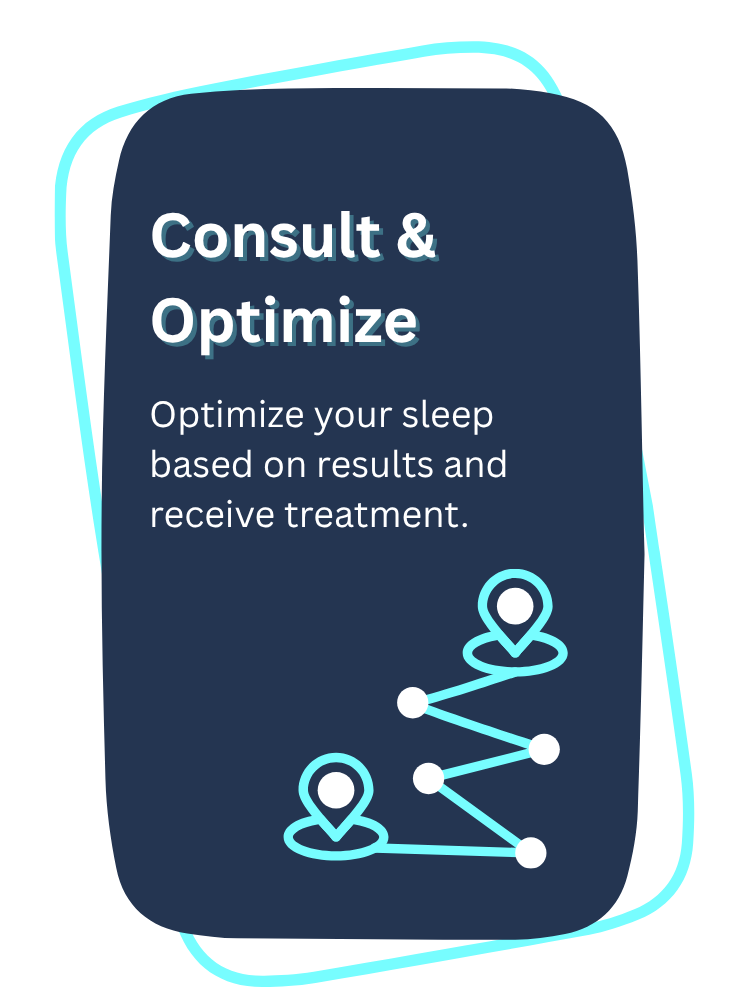 Consult & Optimize

Optimize your sleep based on results and receive treatment.